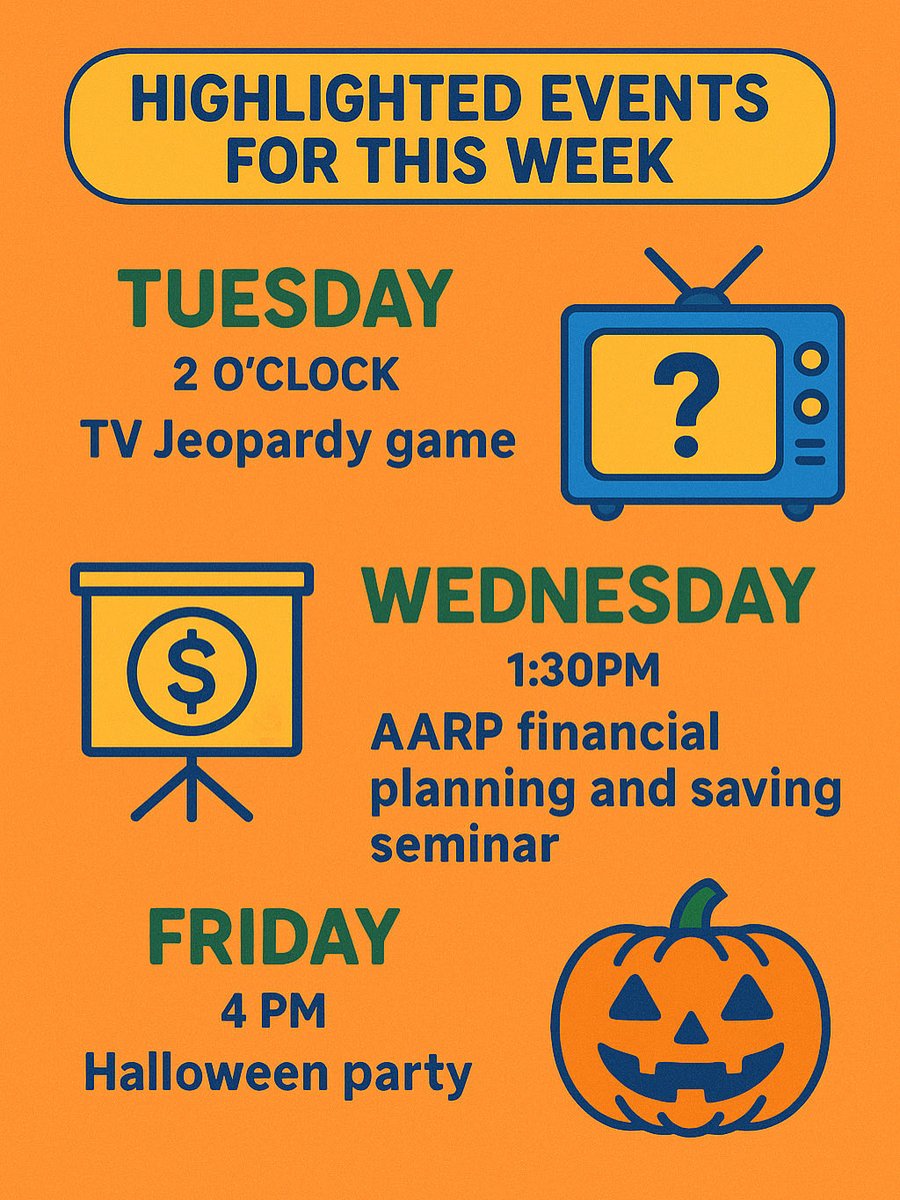 HIGHLIGHTED EVENTS FOR THIS WEEK

TUESDAY
2 O'CLOCK
TV Jeopardy game

?

$

WEDNESDAY
1:30PM
AARP financial planning and saving seminar

FRIDAY
4 PM
Halloween party